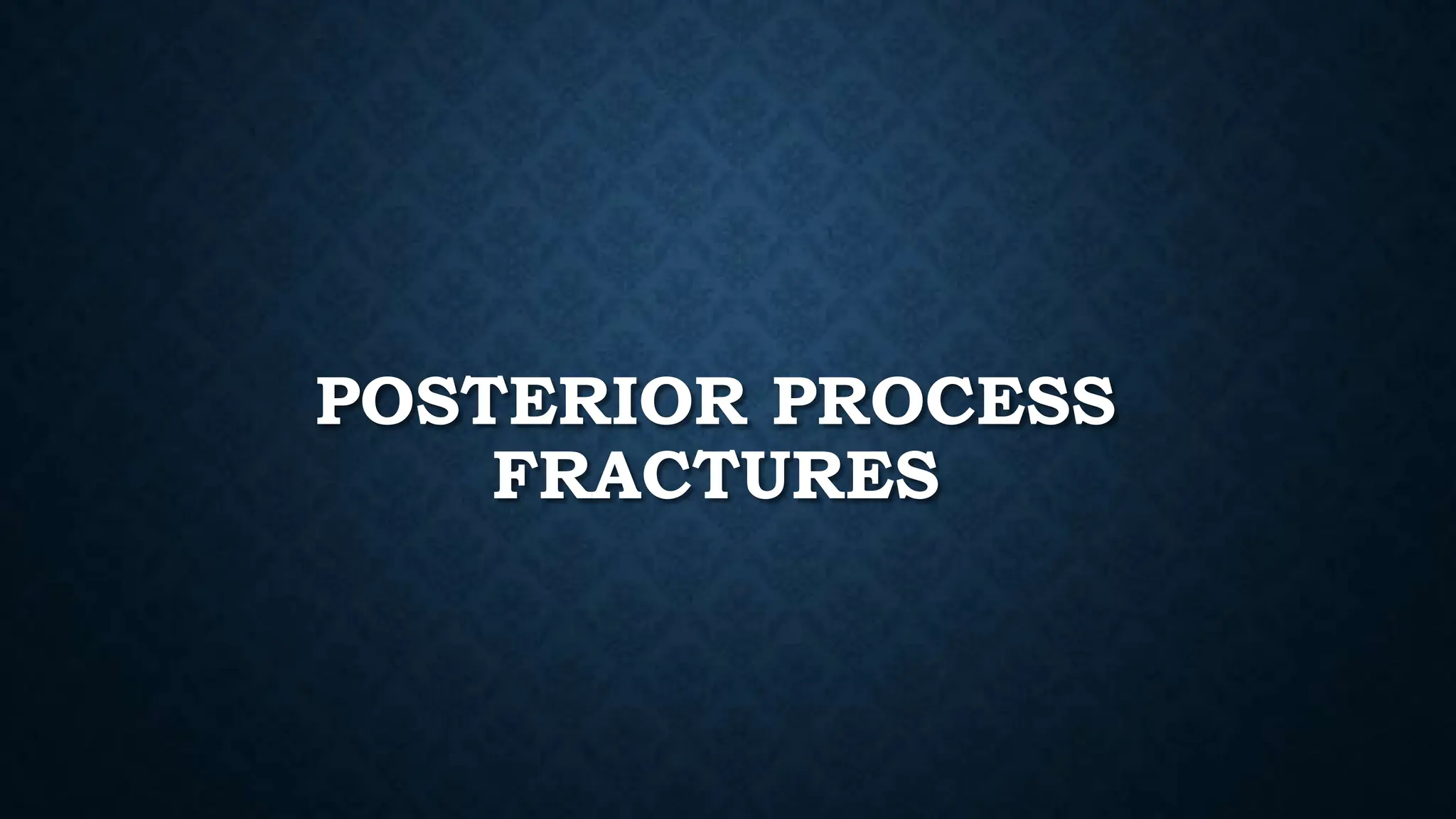 POSTERIOR PROCESS FRACTURES